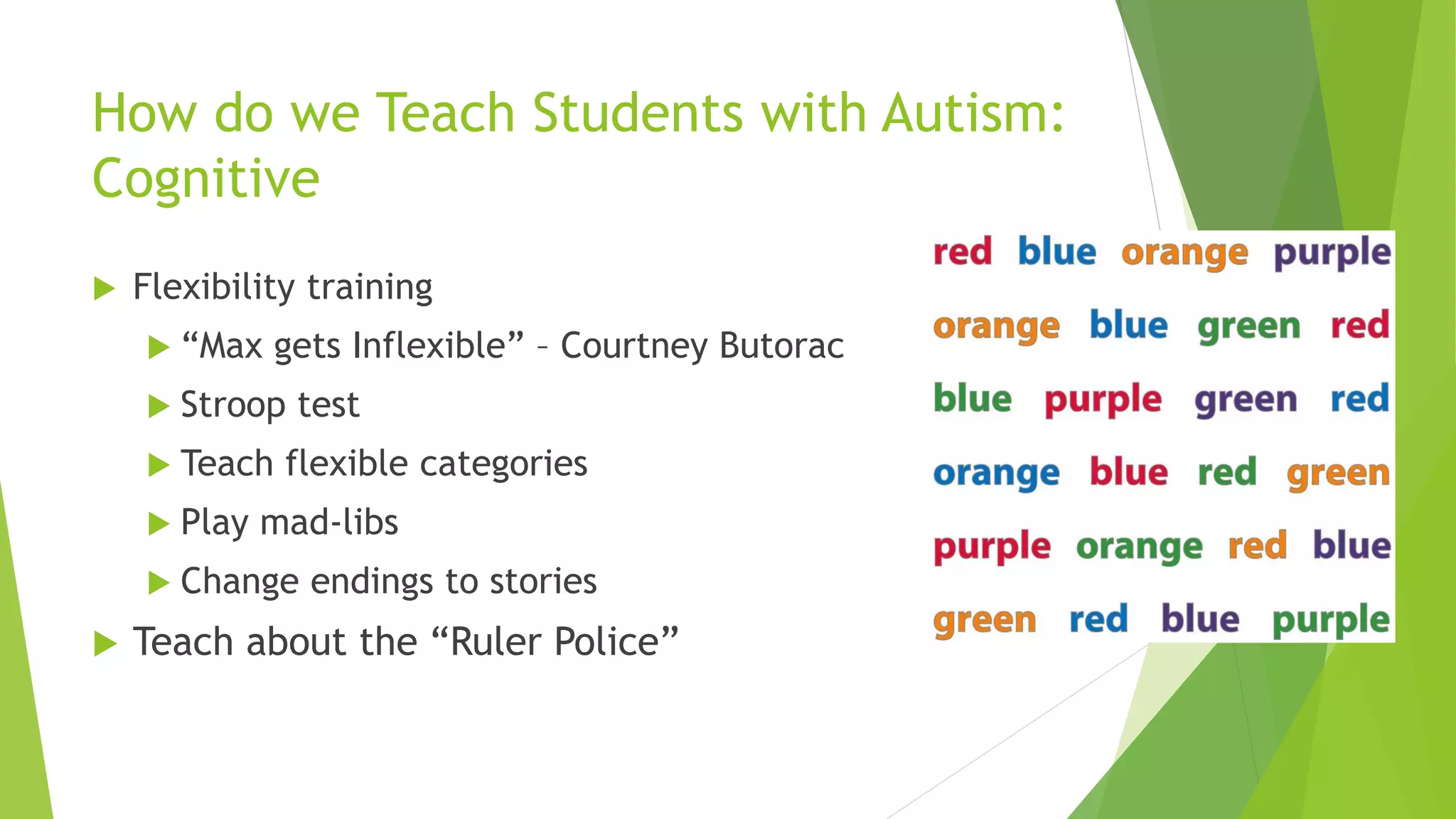 How do we Teach Students with Autism: Cognitive

Flexibility training

“Max gets Inflexible” – Courtney Butorac

Stroop test

Teach flexible categories

Play mad-libs

Change endings to stories

Teach about the “Ruler Police”

red blue orange purple
orange blue green red
blue purple green red
orange blue red green
purple orange red blue
green red blue purple